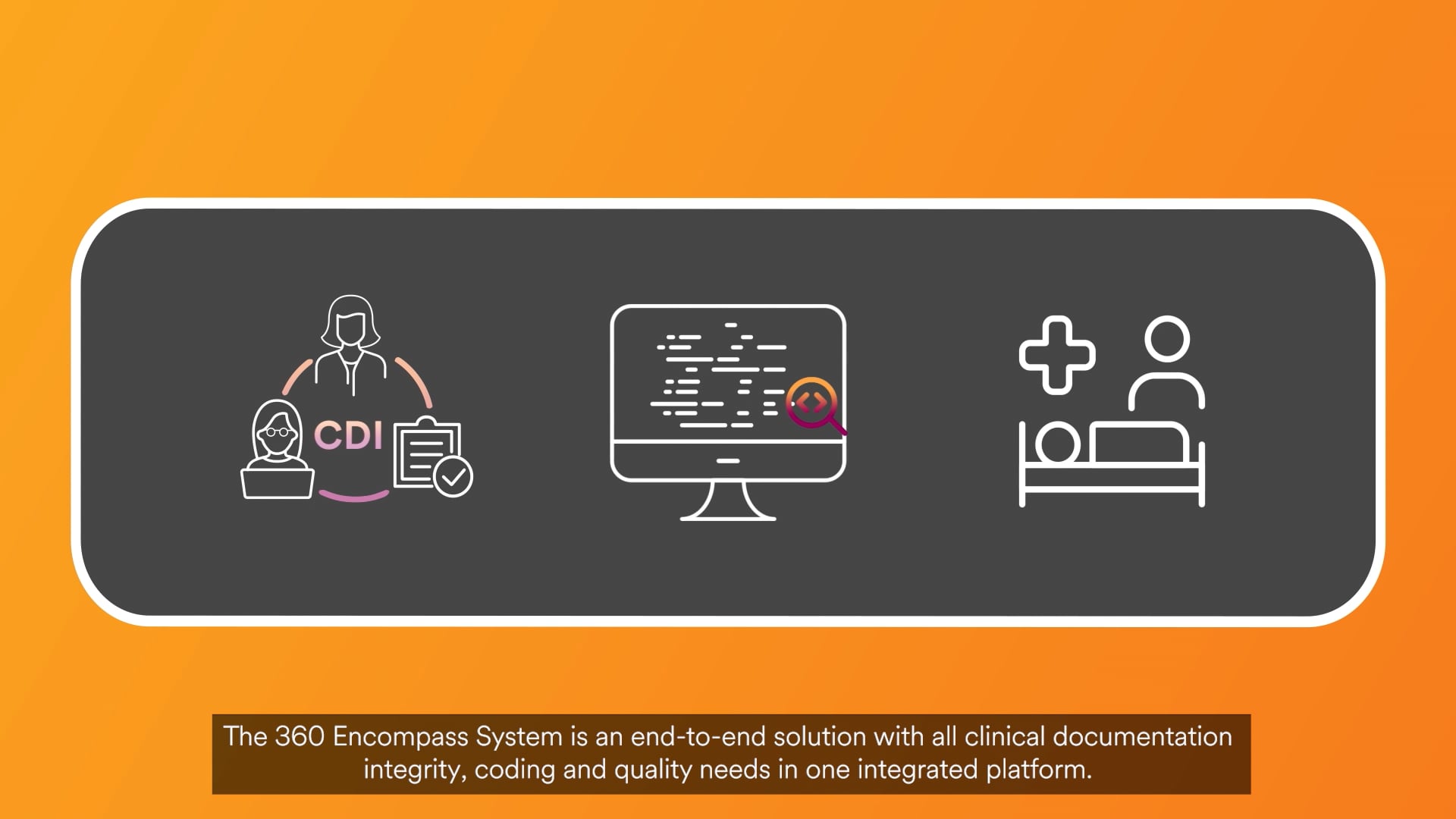 CDI

The 360 Encompass System is an end-to-end solution with all clinical documentation integrity, coding and quality needs in one integrated platform.